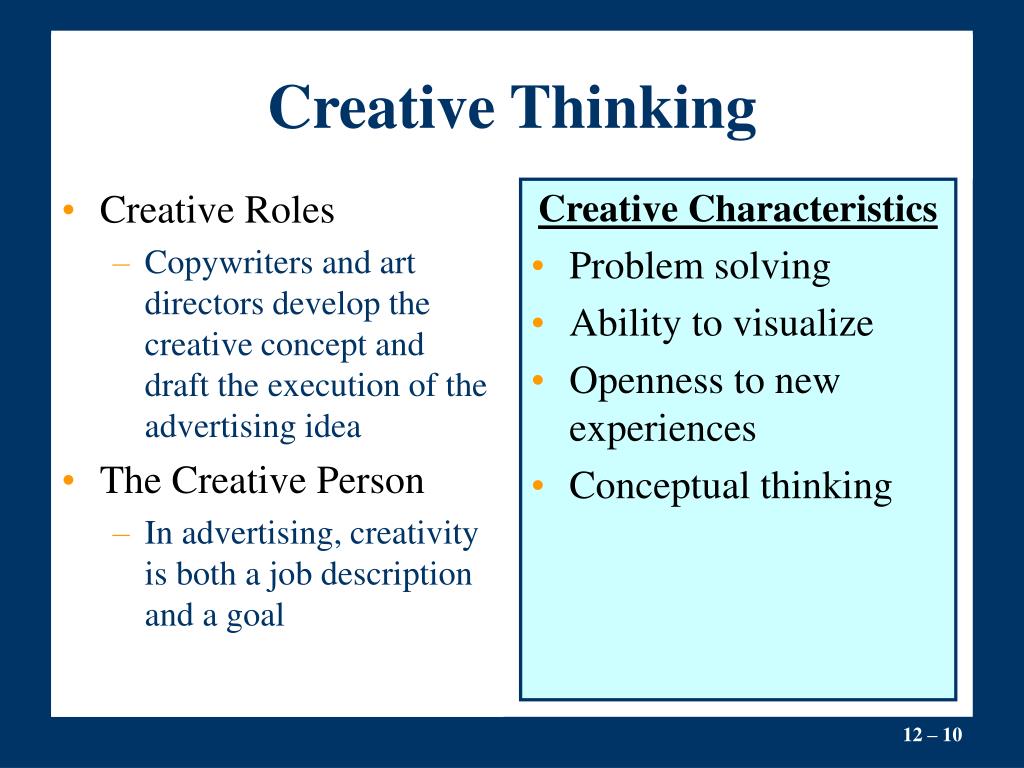 Creative Thinking

• Creative Roles
– Copywriters and art directors develop the creative concept and draft the execution of the advertising idea
• The Creative Person
– In advertising, creativity is both a job description and a goal

Creative Characteristics
• Problem solving
• Ability to visualize
• Openness to new experiences
• Conceptual thinking

12 – 10